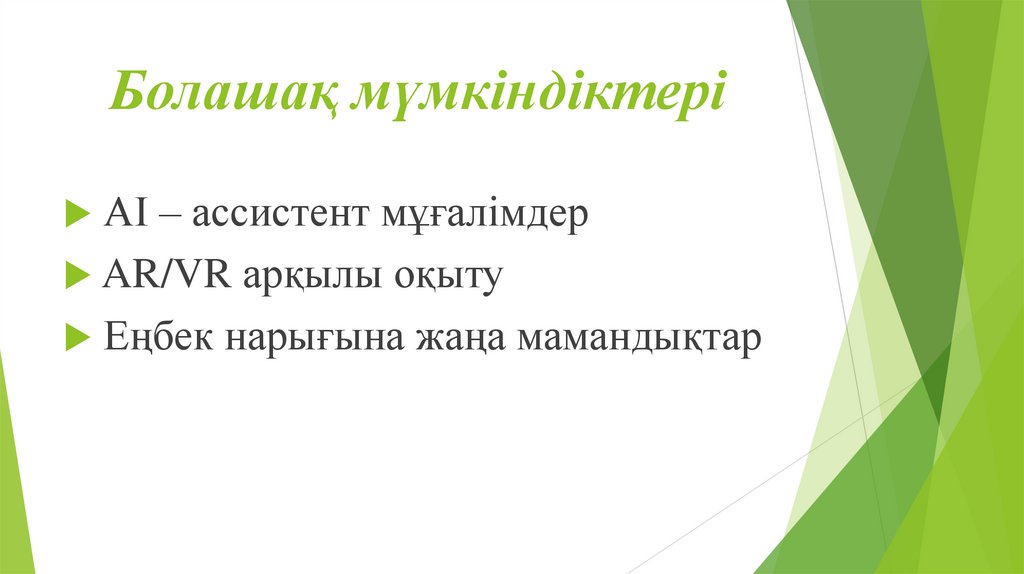 Болашақ мүмкіндіктері

AI – ассистент мұғалімдер

AR/VR арқылы оқыту

Еңбек нарығына жаңа мамандықтар